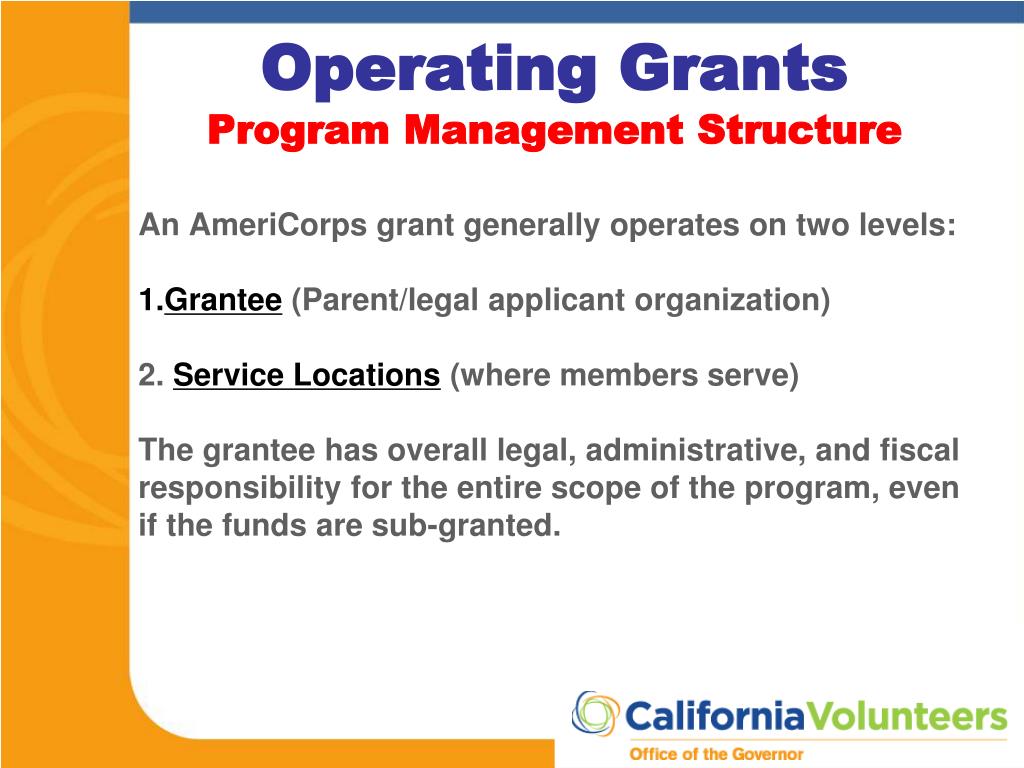 Operating Grants
Program Management Structure

An AmeriCorps grant generally operates on two levels:

1.Grantee (Parent/legal applicant organization)

2. Service Locations (where members serve)

The grantee has overall legal, administrative, and fiscal responsibility for the entire scope of the program, even if the funds are sub-granted.

CaliforniaVolunteers
Office of the Governor